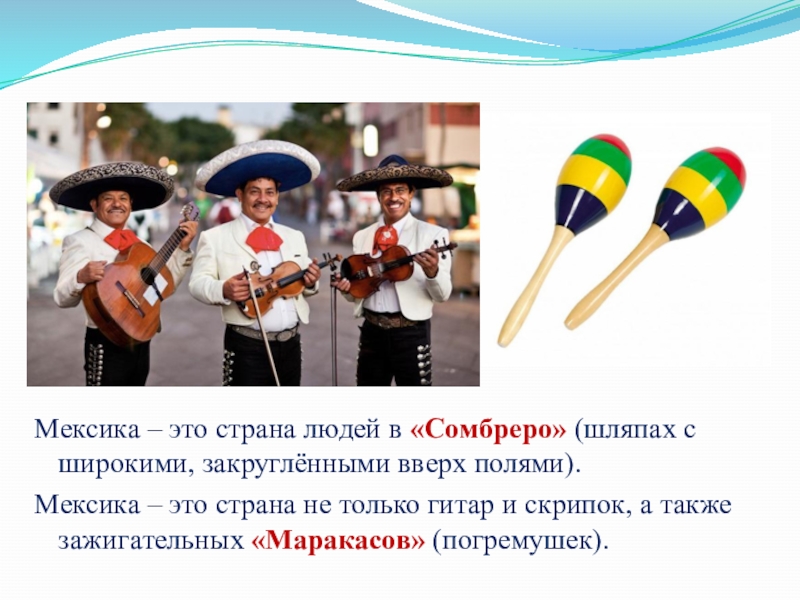 Мексика – это страна людей в «Сомбреро» (шляпах с широкими, закруглёнными вверх полями).

Мексика – это страна не только гитар и скрипок, а также зажигательных «Маракасов» (погремушек).